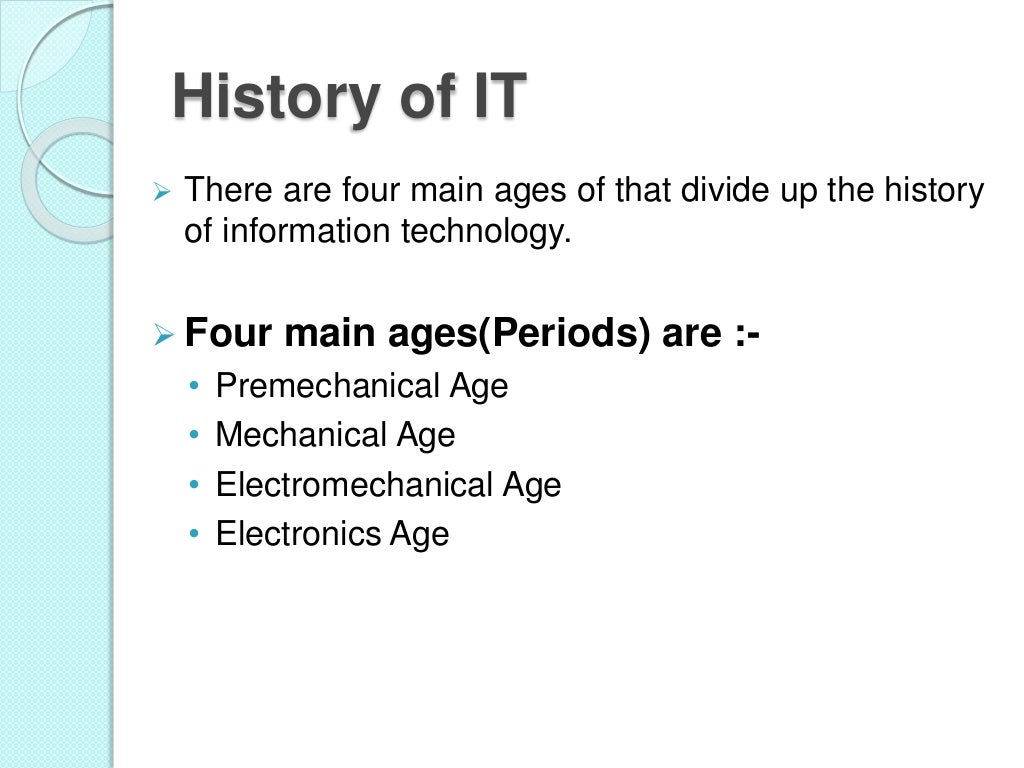 History of IT

➢ There are four main ages of that divide up the history of information technology.

➢ Four main ages(Periods) are :-
• Premechanical Age
• Mechanical Age
• Electromechanical Age
• Electronics Age